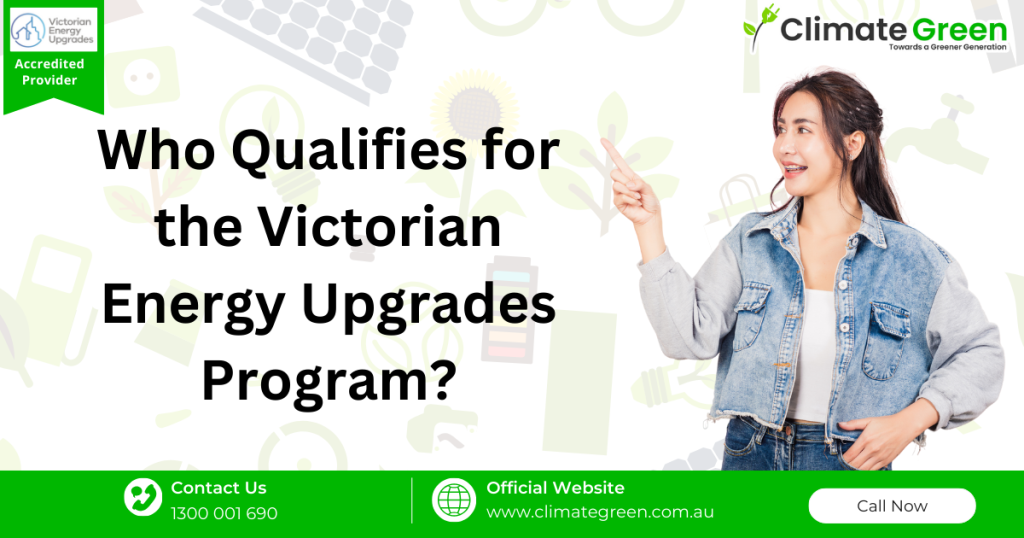 Victorian Energy Upgrades

Accredited Provider

Climate Green
Towards a Greener Generation

Who Qualifies for the Victorian Energy Upgrades Program?

Contact Us
1300 001 690

Official Website
www.climategreen.com.au

Call Now